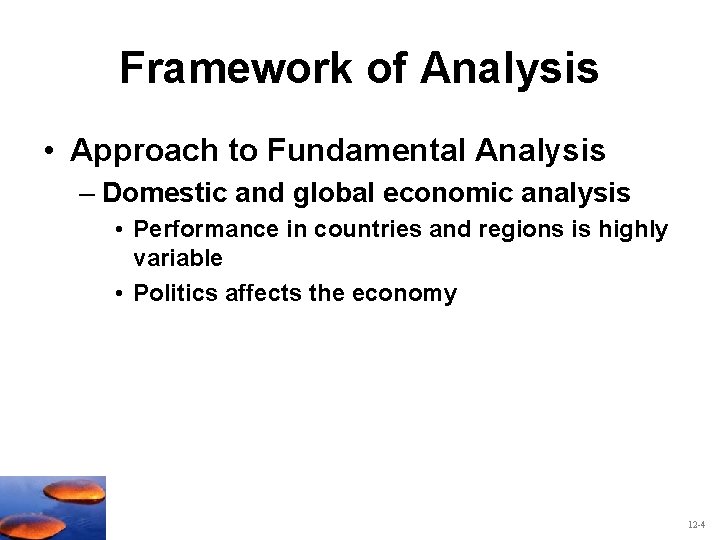 Framework of Analysis

• Approach to Fundamental Analysis
– Domestic and global economic analysis
• Performance in countries and regions is highly variable
• Politics affects the economy

12-4